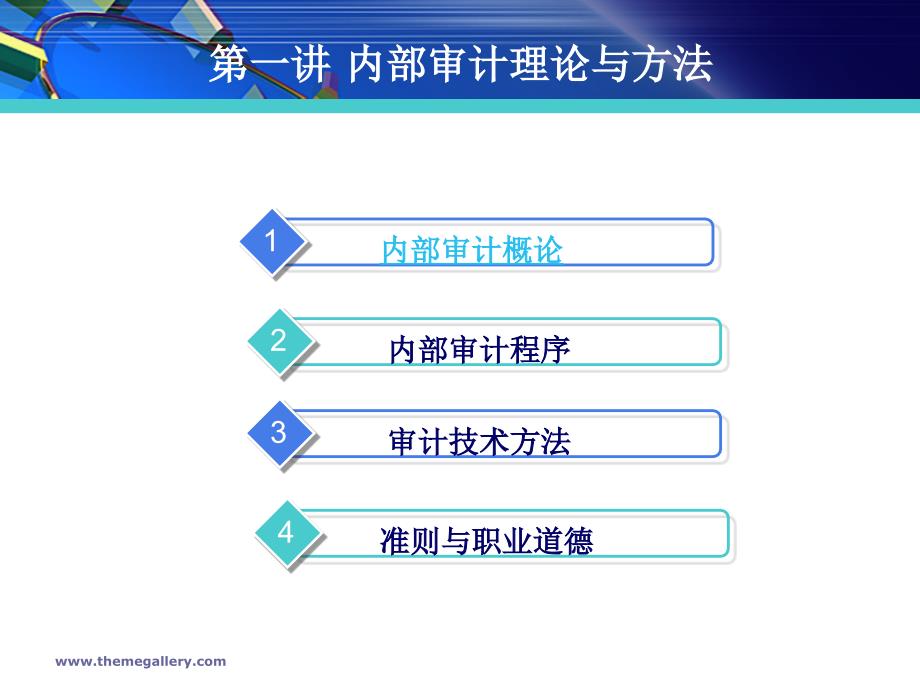 第一讲 内部审计理论与方法

1 内部审计概论

2 内部审计程序

3 审计技术方法

4 准则与职业道德

www.themegallery.com